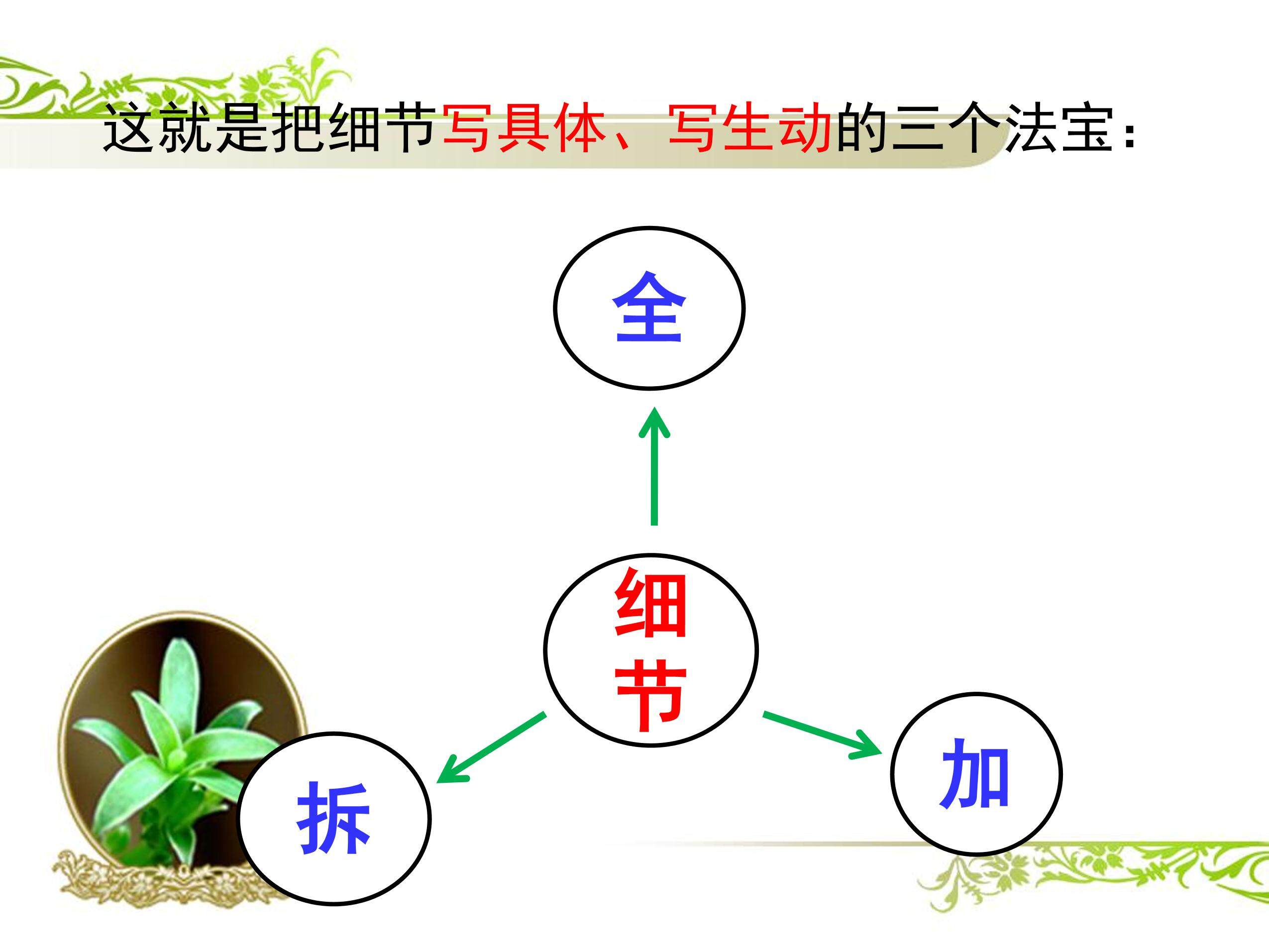 这就是把细节写具体、写生动的三个法宝：

全

细节

拆

加